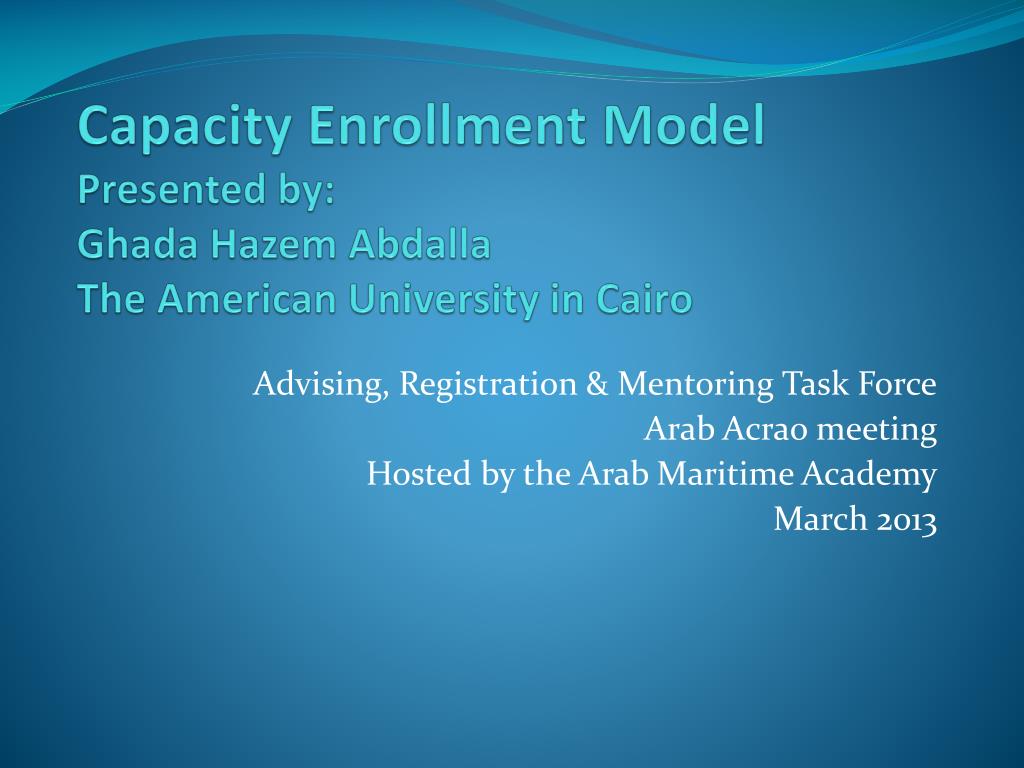 Capacity Enrollment Model
Presented by:
Ghada Hazem Abdalla
The American University in Cairo

Advising, Registration & Mentoring Task Force
Arab Acrao meeting
Hosted by the Arab Maritime Academy
March 2013